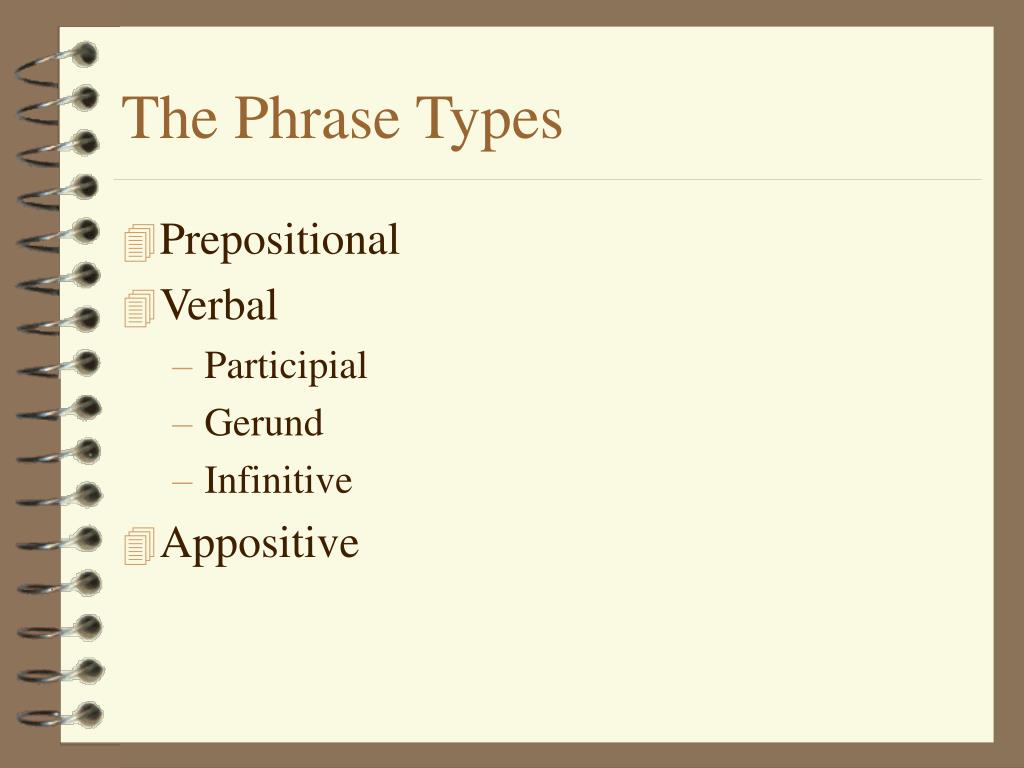 The Phrase Types

Prepositional
Verbal
– Participial
– Gerund
– Infinitive
Appositive